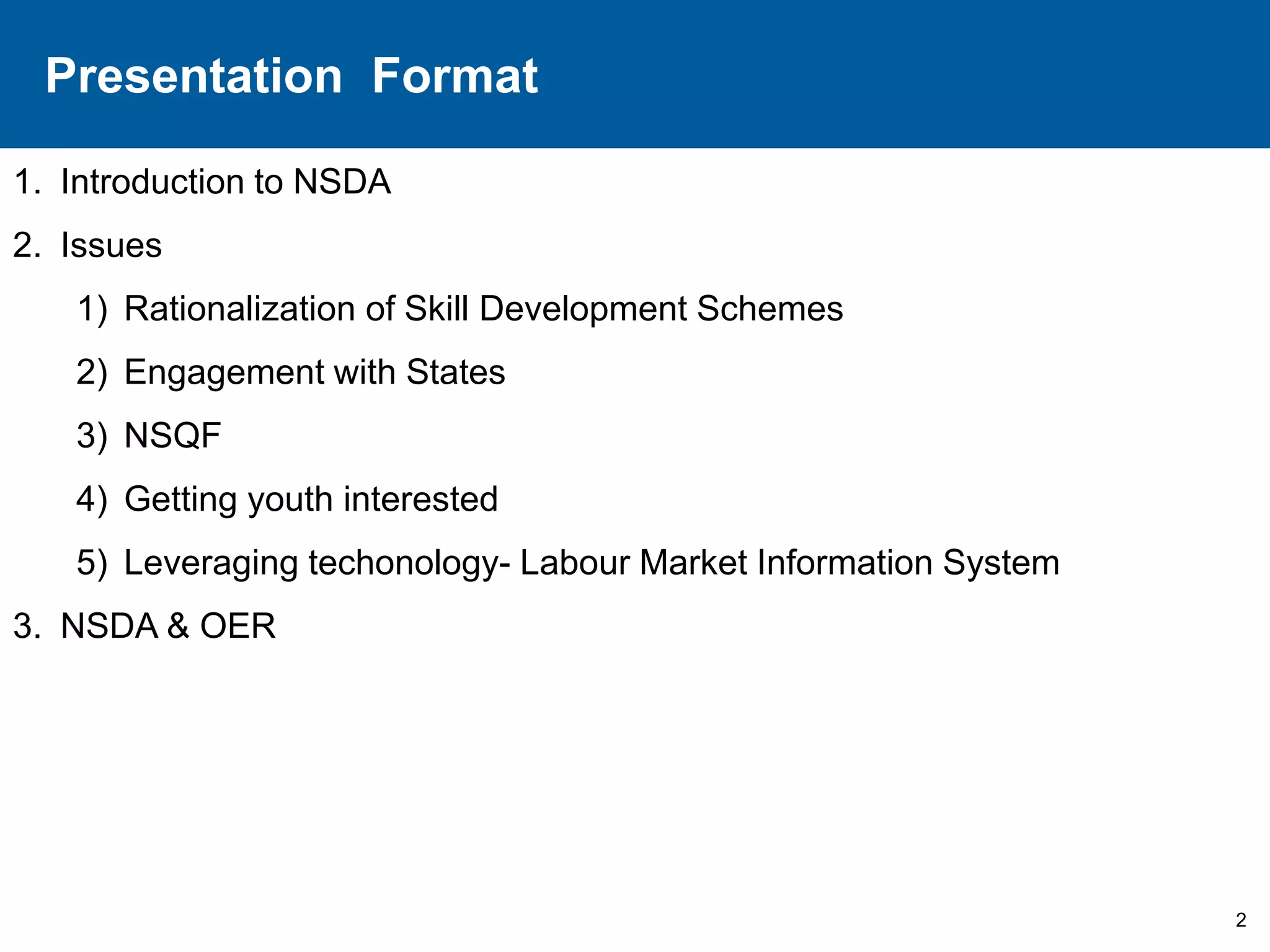 Presentation Format

1. Introduction to NSDA
2. Issues
   1) Rationalization of Skill Development Schemes
   2) Engagement with States
   3) NSQF
   4) Getting youth interested
   5) Leveraging techonology- Labour Market Information System
3. NSDA & OER

2